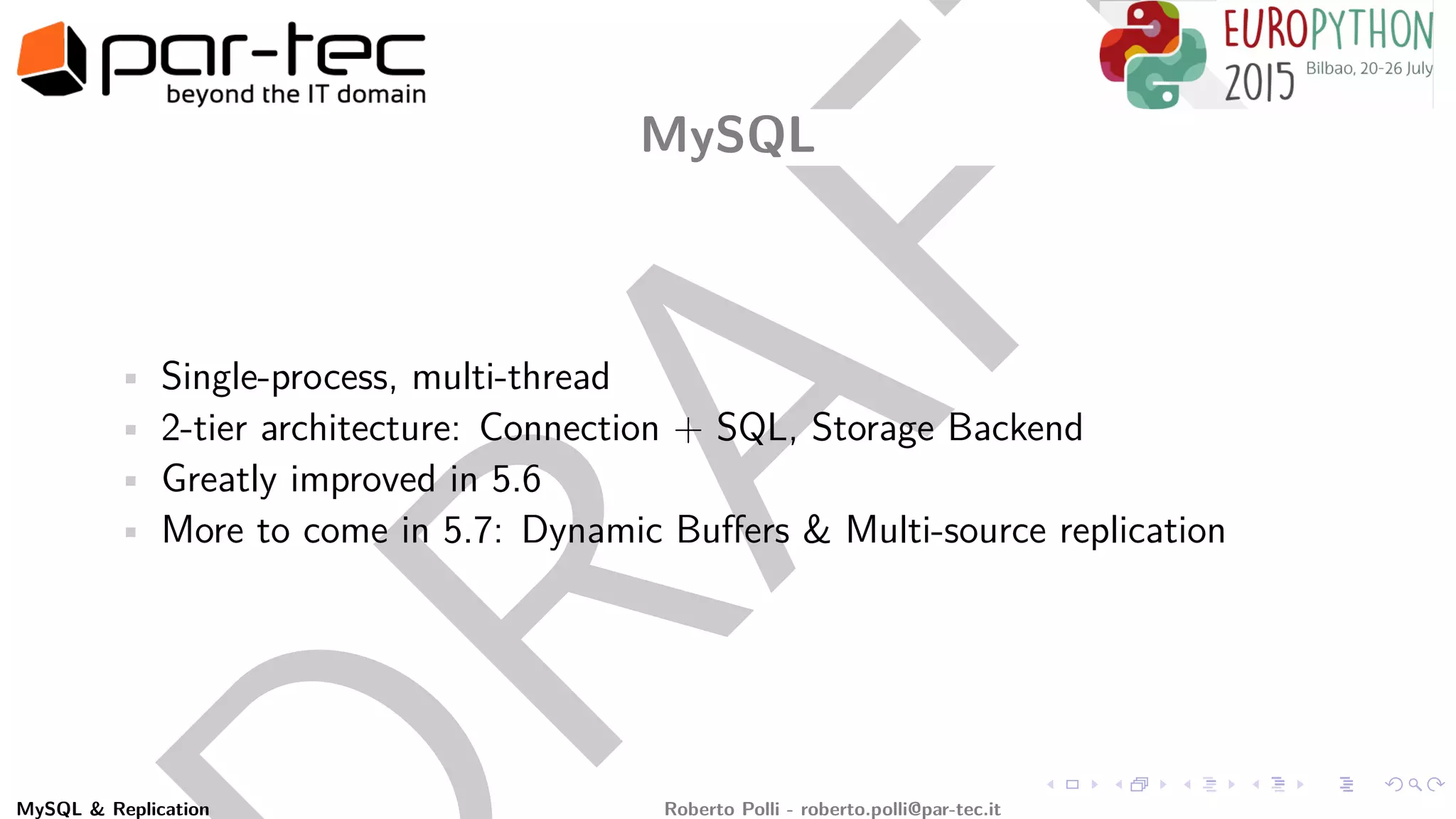 par-tec
beyond the IT domain

EUROPYTHON 2015 Bilbao, 20-26 July

MySQL

DRAFT

- Single-process, multi-thread
- 2-tier architecture: Connection + SQL, Storage Backend
- Greatly improved in 5.6
- More to come in 5.7: Dynamic Buffers & Multi-source replication

MySQL & Replication

Roberto Polli - roberto.polli@par-tec.it